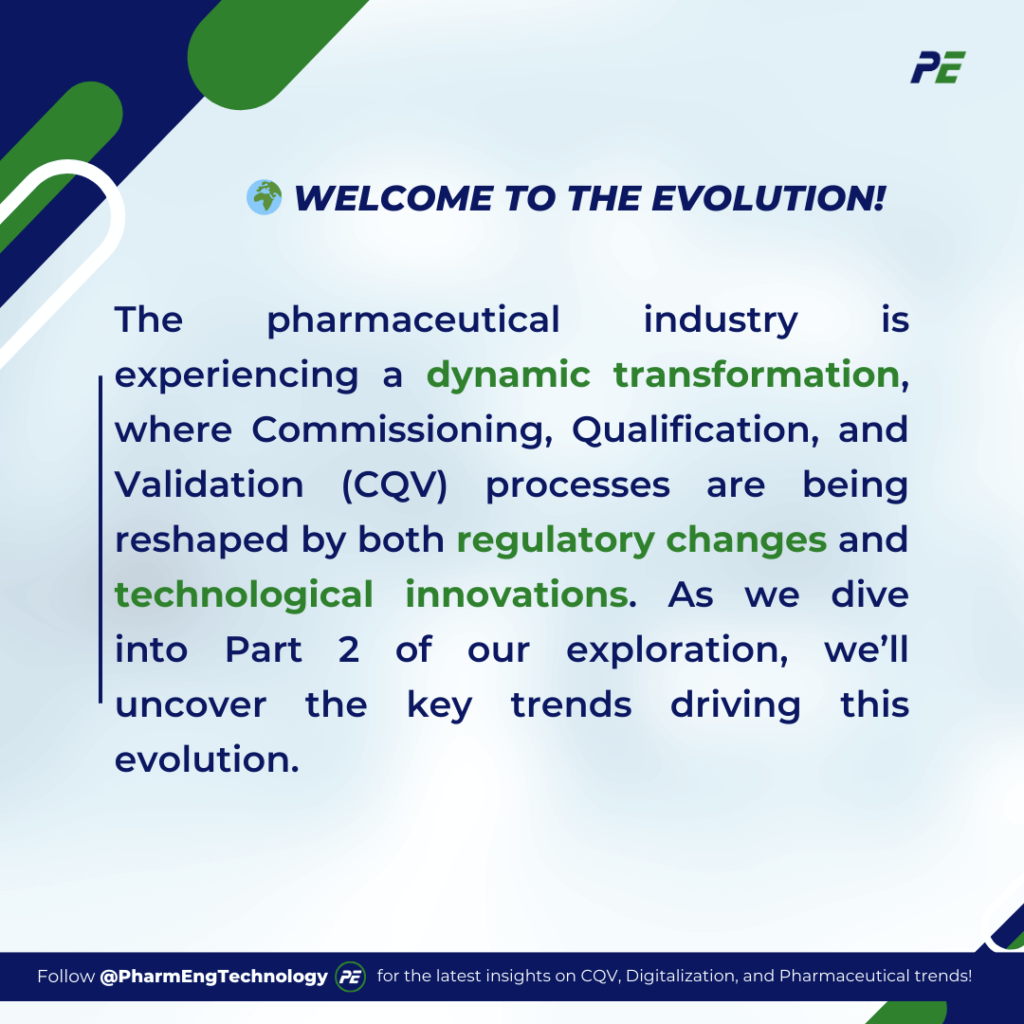 PE

🌍 WELCOME TO THE EVOLUTION!

The pharmaceutical industry is experiencing a dynamic transformation, where Commissioning, Qualification, and Validation (CQV) processes are being reshaped by both regulatory changes and technological innovations. As we dive into Part 2 of our exploration, we'll uncover the key trends driving this evolution.

Follow @PharmEngTechnology PE for the latest insights on CQV, Digitalization, and Pharmaceutical trends!